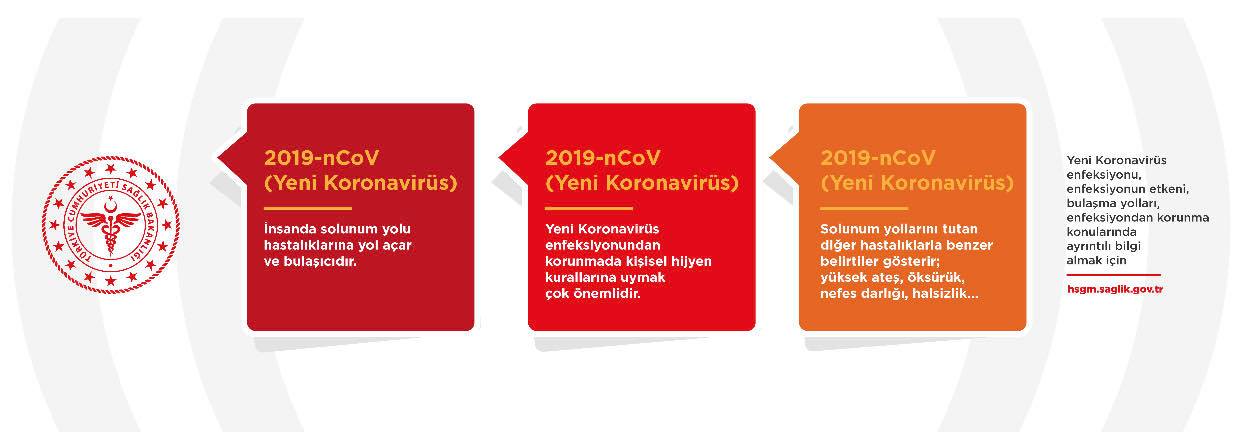 TÜRKİYE CUMHURİYETİ SAĞLIK BAKANLIĞI

2019-nCoV
(Yeni Koronavirüs)

İnsanda solunum yolu hastalıklarına yol açar ve bulaşıcıdır.

2019-nCoV
(Yeni Koronavirüs)

Yeni Koronavirüs enfeksiyonundan korunmada kişisel hijyen kurallarına uymak çok önemlidir.

2019-nCoV
(Yeni Koronavirüs)

Solunum yollarını tutan diğer hastalıklarla benzer belirtiler gösterir; yüksek ateş, öksürük, nefes darlığı, halsizlik...

Yeni Koronavirüs enfeksiyonu, enfeksiyonun etkeni, bulaşma yolları, enfeksiyondan korunma konularında ayrıntılı bilgi almak için

hsgm.saglik.gov.tr